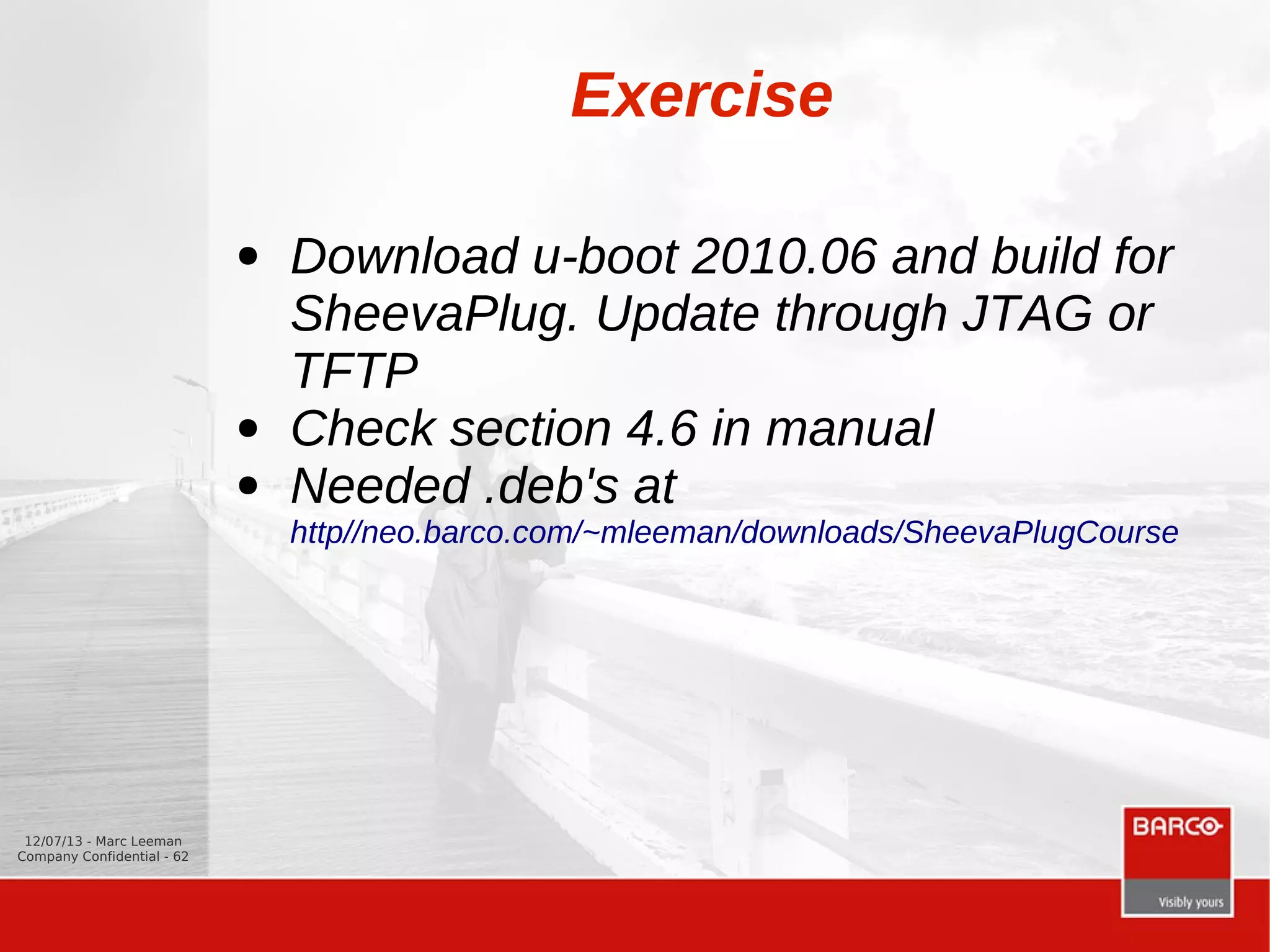 Exercise

- Download u-boot 2010.06 and build for SheevaPlug. Update through JTAG or TFTP
- Check section 4.6 in manual
- Needed .deb's at http//neo.barco.com/~mleeman/downloads/SheevaPlugCourse

12/07/13 - Marc Leeman
Company Confidential - 62

BARCO
Visibly yours